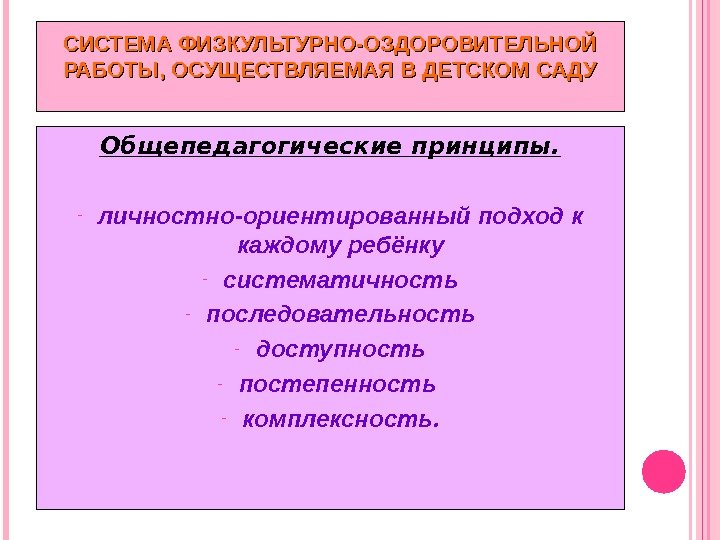 СИСТЕМА ФИЗКУЛЬТУРНО-ОЗДОРОВИТЕЛЬНОЙ РАБОТЫ, ОСУЩЕСТВЛЯЕМАЯ В ДЕТСКОМ САДУ

Общепедагогические принципы.

- личностно-ориентированный подход к каждому ребёнку
- систематичность
- последовательность
- доступность
- постепенность
- комплексность.